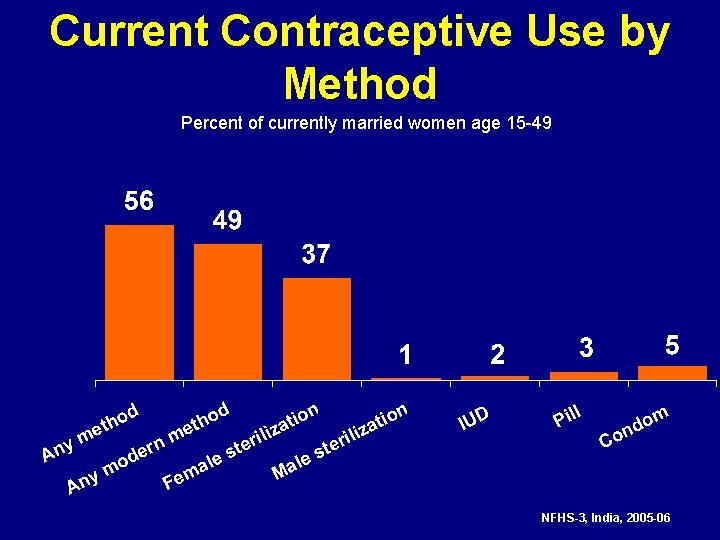 Current Contraceptive Use by Method

Percent of currently married women age 15-49

56
49
37
1
2
3
5

Any method
Any modern method
Female sterilization
Male sterilization
IUD
Pill
Condom

NFHS-3, India, 2005-06